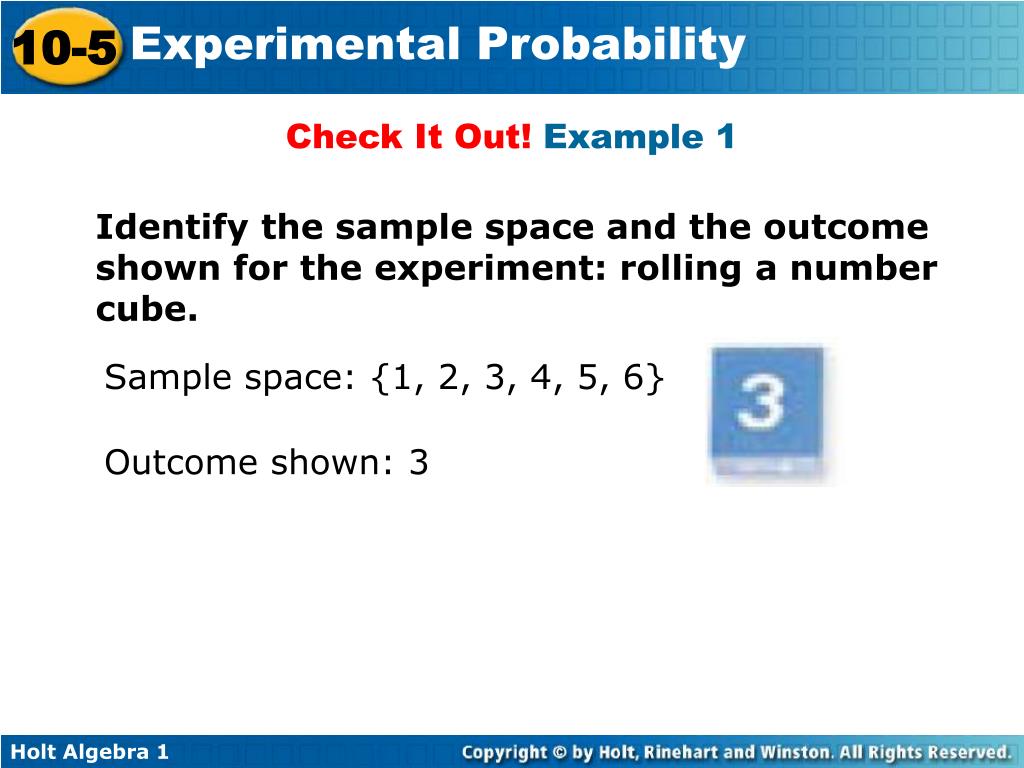 10-5 Experimental Probability

Check It Out! Example 1

Identify the sample space and the outcome shown for the experiment: rolling a number cube.

Sample space: {1, 2, 3, 4, 5, 6}

3

Outcome shown: 3

Holt Algebra 1

Copyright © by Holt, Rinehart and Winston. All Rights Reserved.